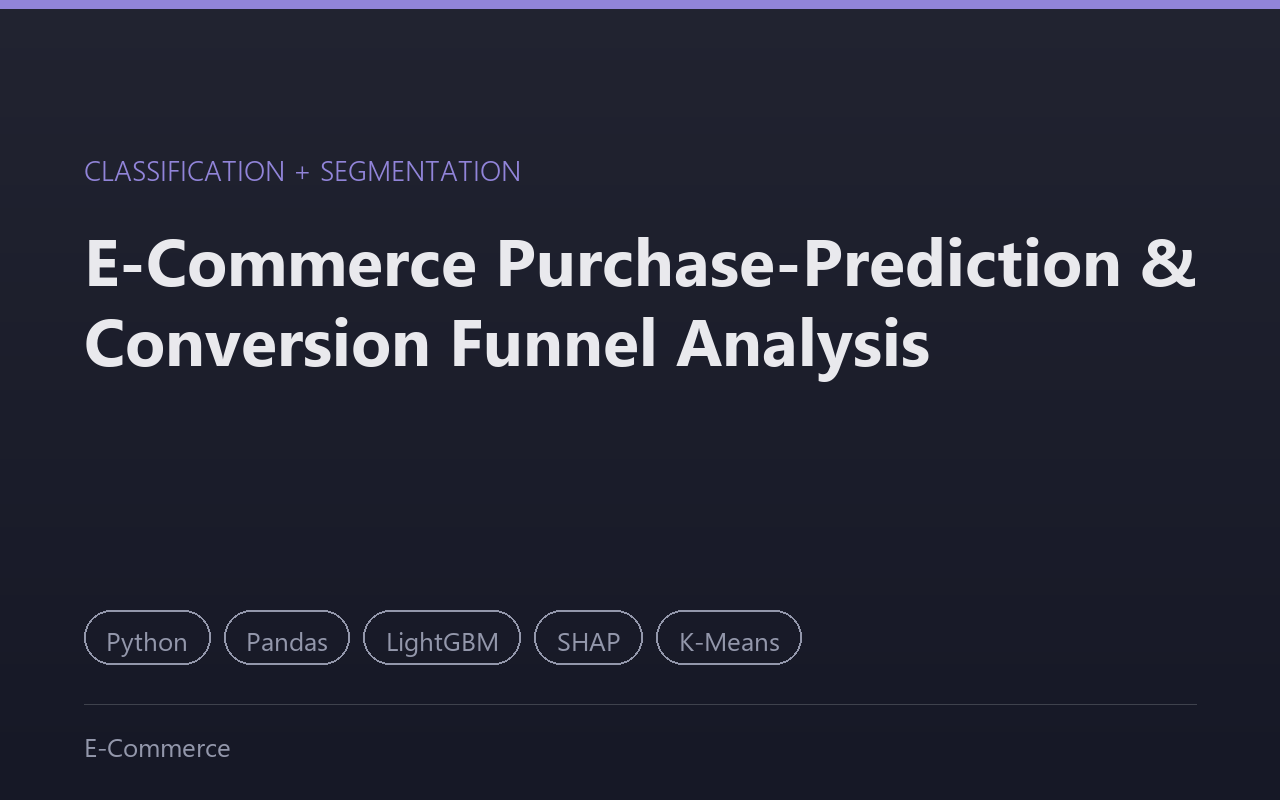 CLASSIFICATION + SEGMENTATION

E-Commerce Purchase-Prediction & Conversion Funnel Analysis

Python Pandas LightGBM SHAP K-Means

E-Commerce